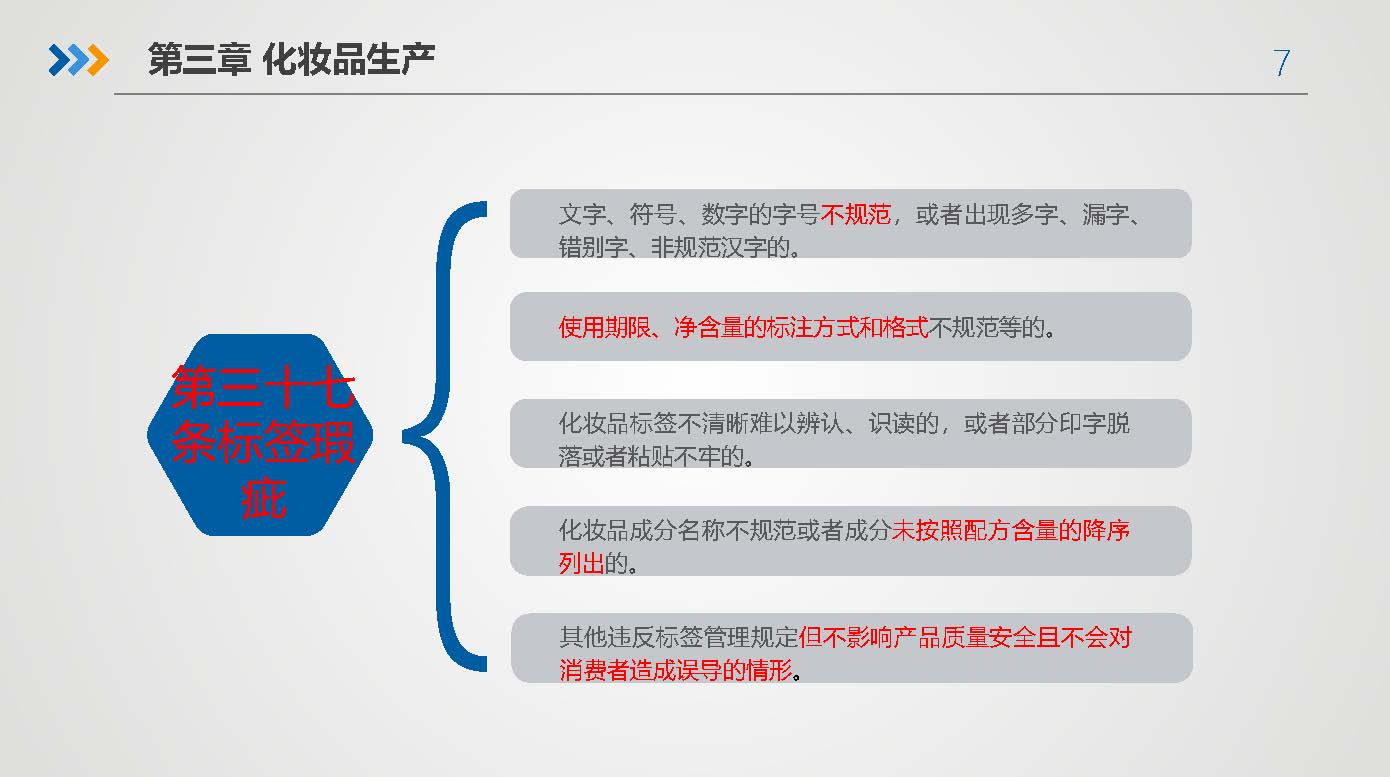 第三章 化妆品生产

7

第三十七条标签瑕疵

文字、符号、数字的字号不规范，或者出现多字、漏字、错别字、非规范汉字的。

使用期限、净含量的标注方式和格式不规范等的。

化妆品标签不清晰难以辨认、识读的，或者部分印字脱落或者粘贴不牢的。

化妆品成分名称不规范或者成分未按照配方含量的降序列出的。

其他违反标签管理规定但不影响产品质量安全且不会对消费者造成误导的情形。